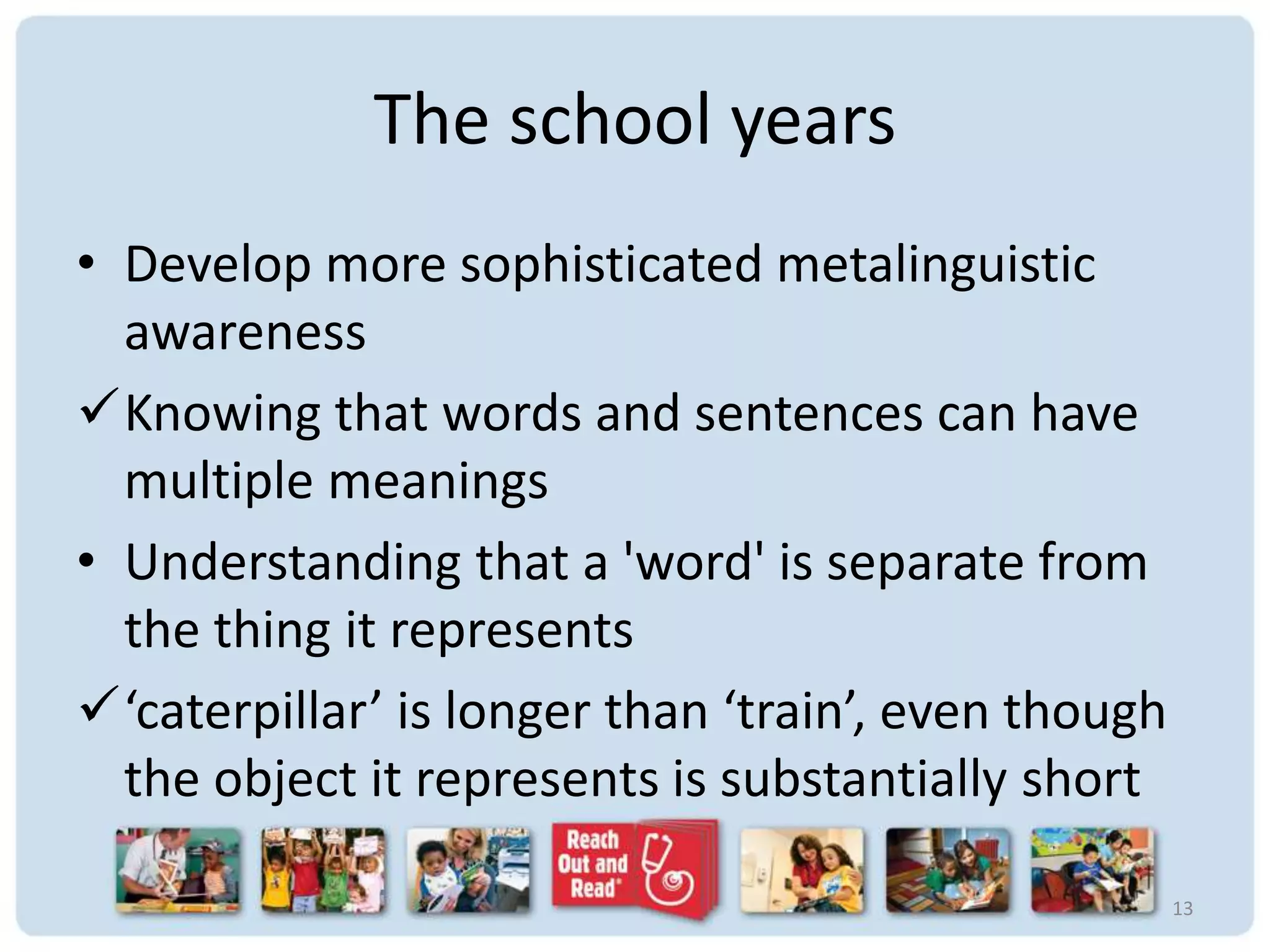 The school years

• Develop more sophisticated metalinguistic awareness

✓ Knowing that words and sentences can have multiple meanings

• Understanding that a 'word' is separate from the thing it represents

✓ ‘caterpillar’ is longer than ‘train’, even though the object it represents is substantially short

Reach Out and Read

13